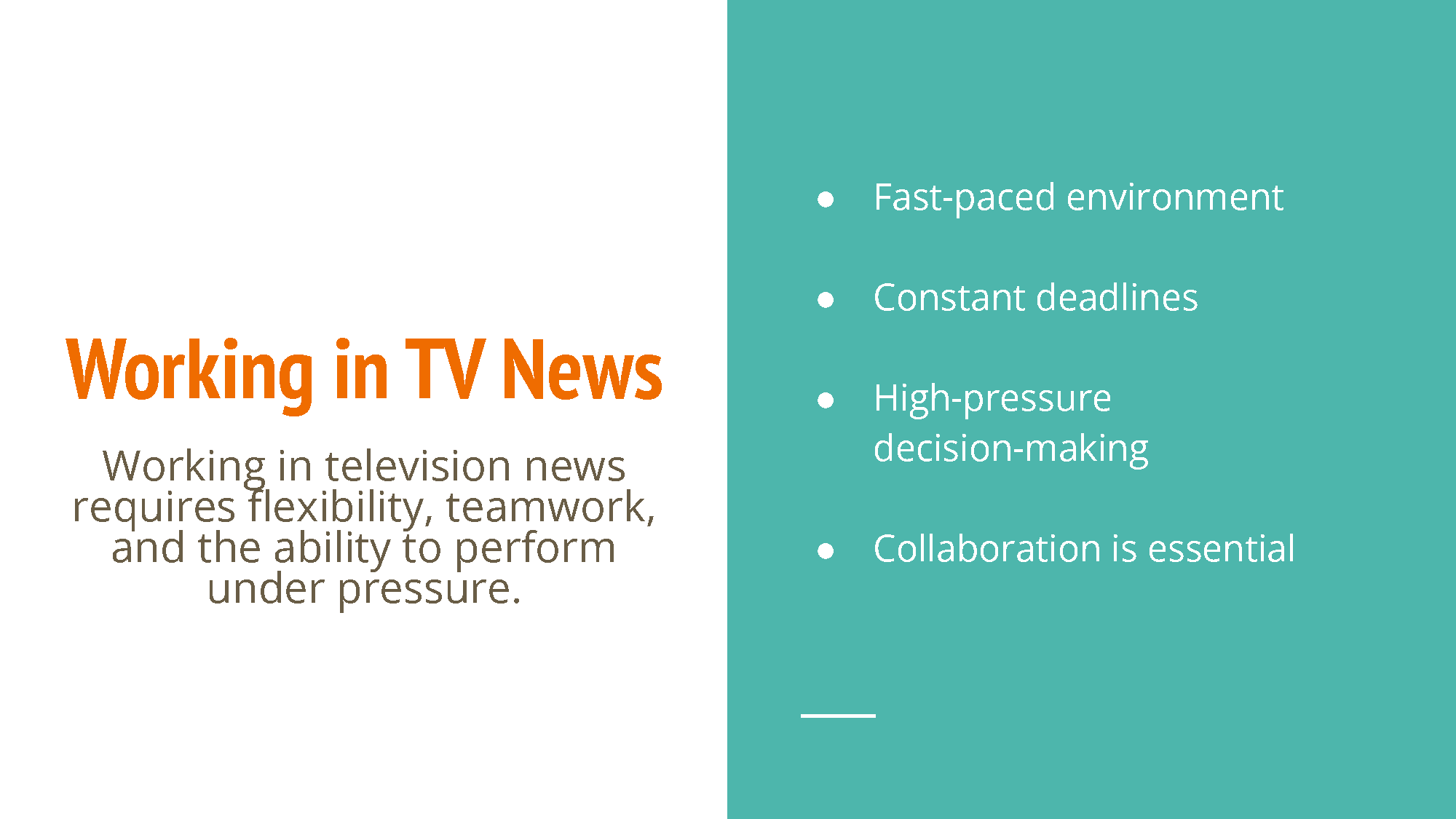 Working in TV News

Working in television news requires flexibility, teamwork, and the ability to perform under pressure.

● Fast-paced environment
● Constant deadlines
● High-pressure decision-making
● Collaboration is essential